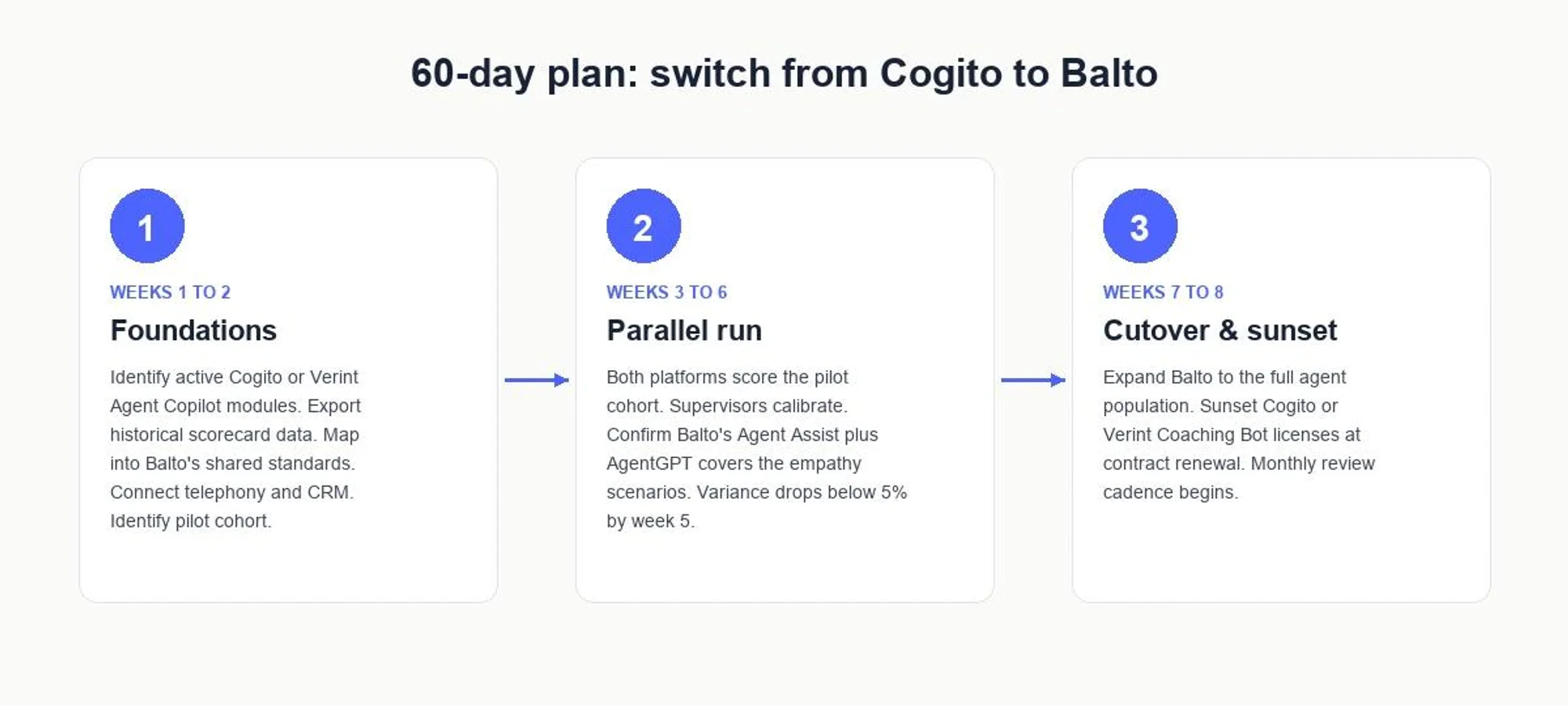 60-day plan: switch from Cogito to Balto

1

WEEKS 1 TO 2

Foundations

Identify active Cogito or Verint Agent Copilot modules. Export historical scorecard data. Map into Balto's shared standards. Connect telephony and CRM. Identify pilot cohort.

2

WEEKS 3 TO 6

Parallel run

Both platforms score the pilot cohort. Supervisors calibrate. Confirm Balto's Agent Assist plus AgentGPT covers the empathy scenarios. Variance drops below 5% by week 5.

3

WEEKS 7 TO 8

Cutover & sunset

Expand Balto to the full agent population. Sunset Cogito or Verint Coaching Bot licenses at contract renewal. Monthly review cadence begins.